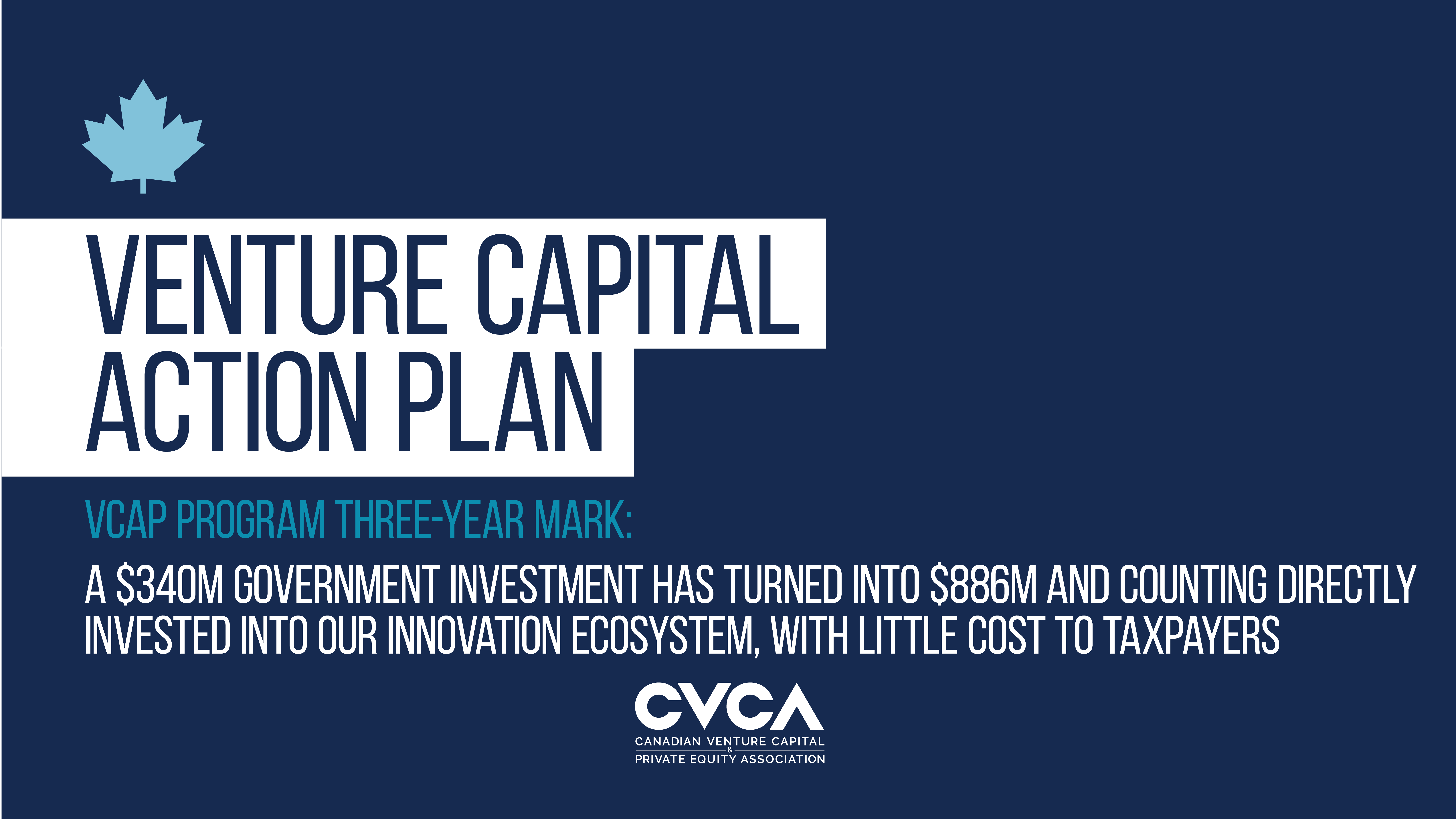 VENTURE CAPITAL ACTION PLAN

VCAP PROGRAM THREE-YEAR MARK:

A \$340M GOVERNMENT INVESTMENT HAS TURNED INTO \$886M AND COUNTING DIRECTLY INVESTED INTO OUR INNOVATION ECOSYSTEM, WITH LITTLE COST TO TAXPAYERS

CVCA
CANADIAN VENTURE CAPITAL & PRIVATE EQUITY ASSOCIATION